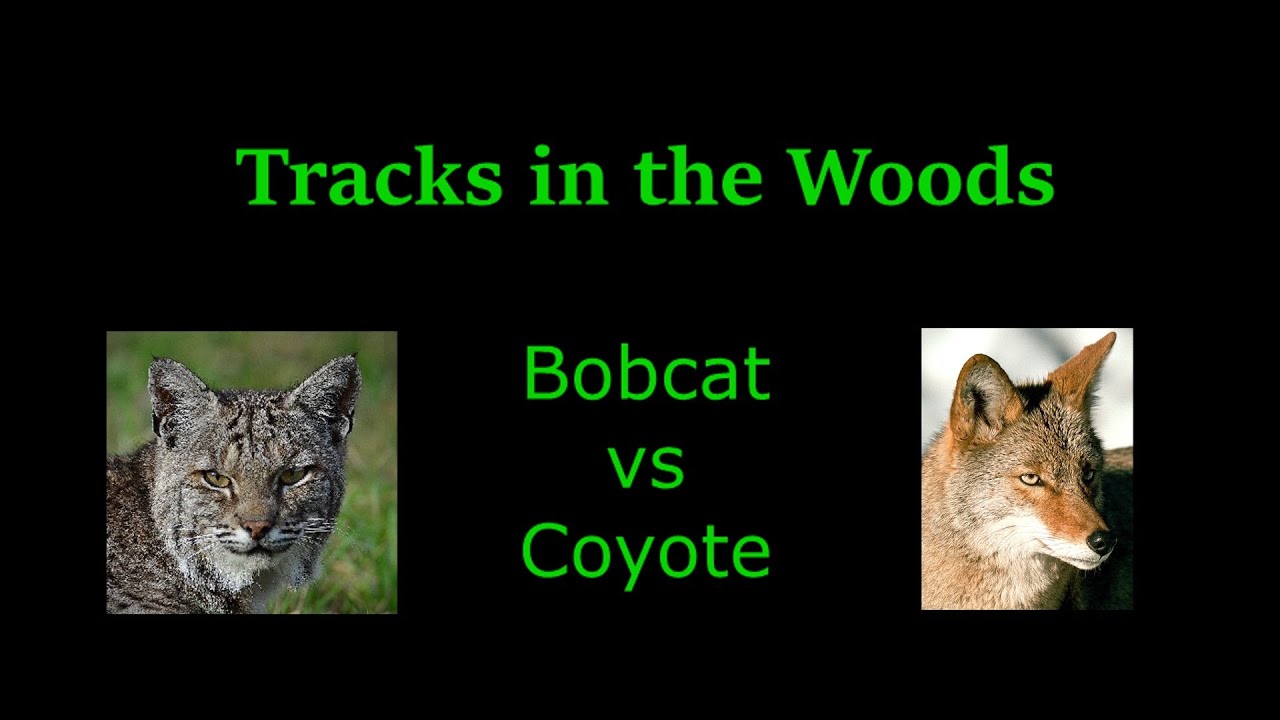 Tracks in the Woods

Bobcat
vs
Coyote